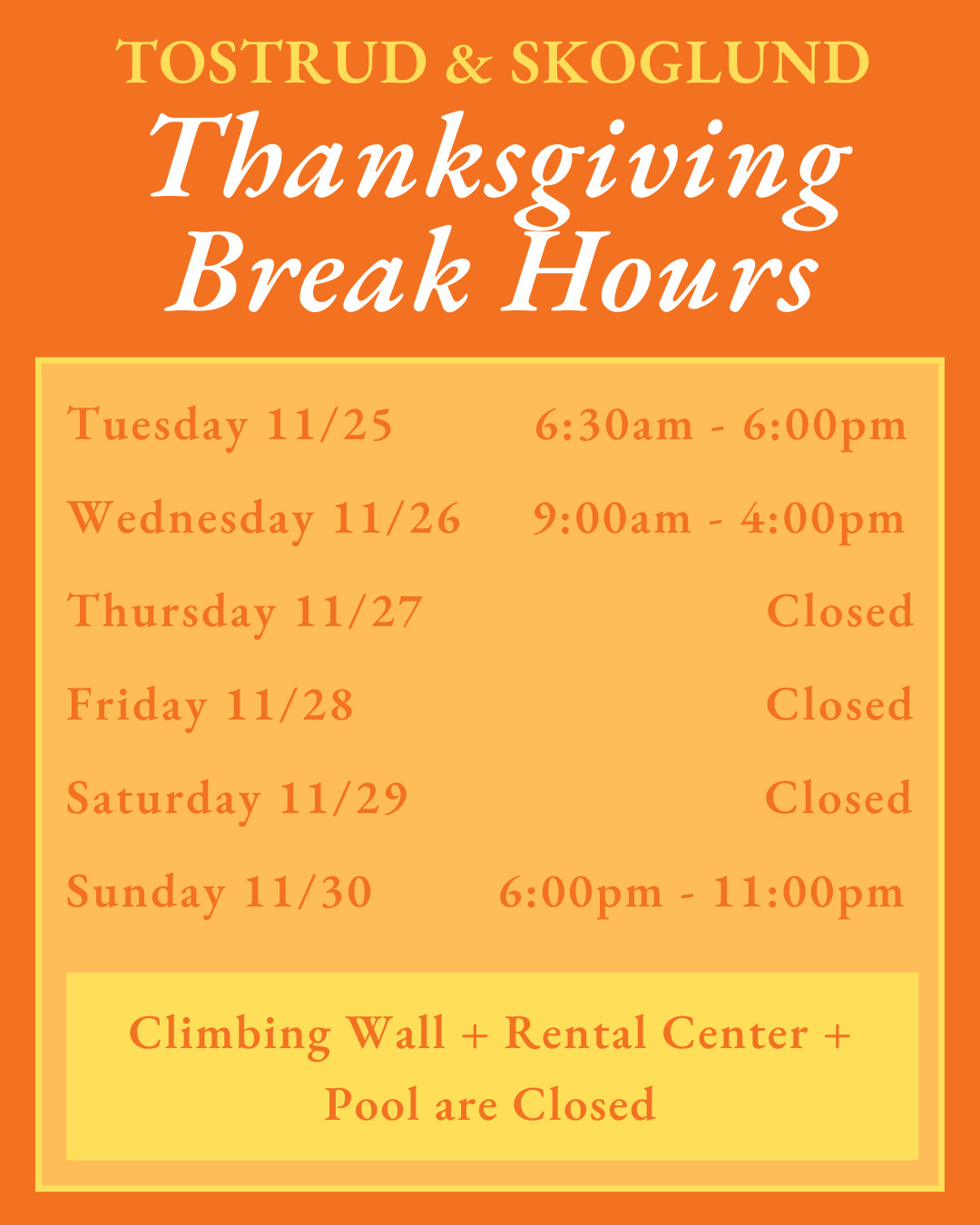 TOSTRUD & SKOGLUND

Thanksgiving Break Hours

| | |
|---|---|
| Tuesday 11/25 | 6:30am - 6:00pm |
| Wednesday 11/26 | 9:00am - 4:00pm |
| Thursday 11/27 | Closed |
| Friday 11/28 | Closed |
| Saturday 11/29 | Closed |
| Sunday 11/30 | 6:00pm - 11:00pm |

Climbing Wall + Rental Center + Pool are Closed